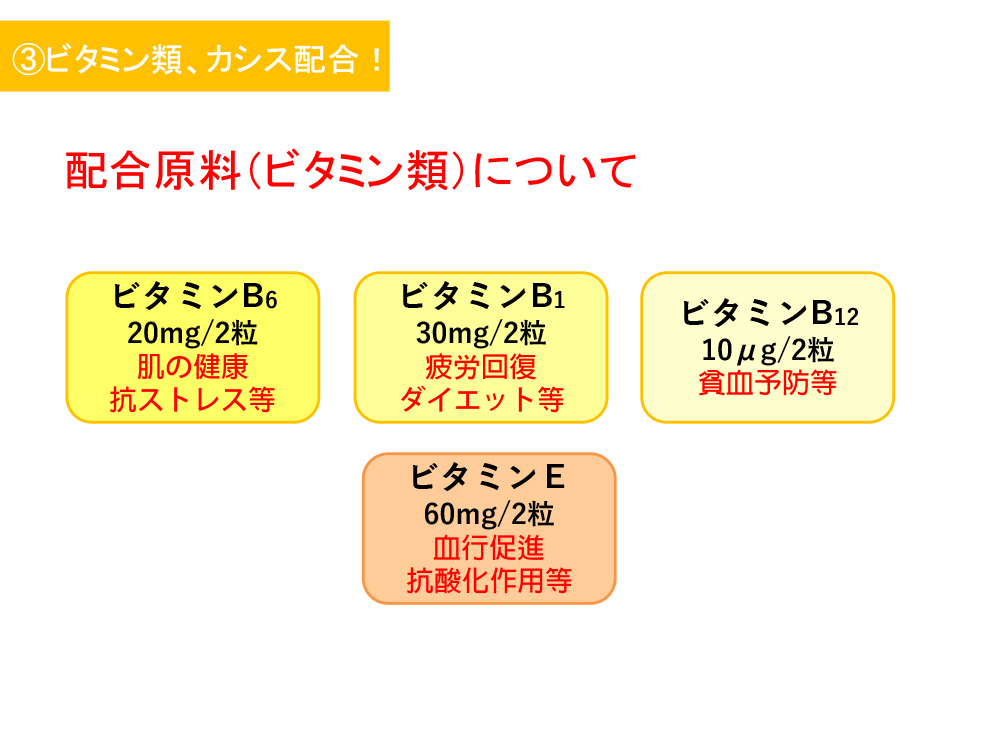 ③ビタミン類、カシス配合！

配合原料（ビタミン類）について

ビタミン$B_6$
20mg/2粒
肌の健康
抗ストレス等

ビタミン$B_1$
30mg/2粒
疲労回復
ダイエット等

ビタミン$B_{12}$
10μg/2粒
貧血予防等

ビタミンE
60mg/2粒
血行促進
抗酸化作用等